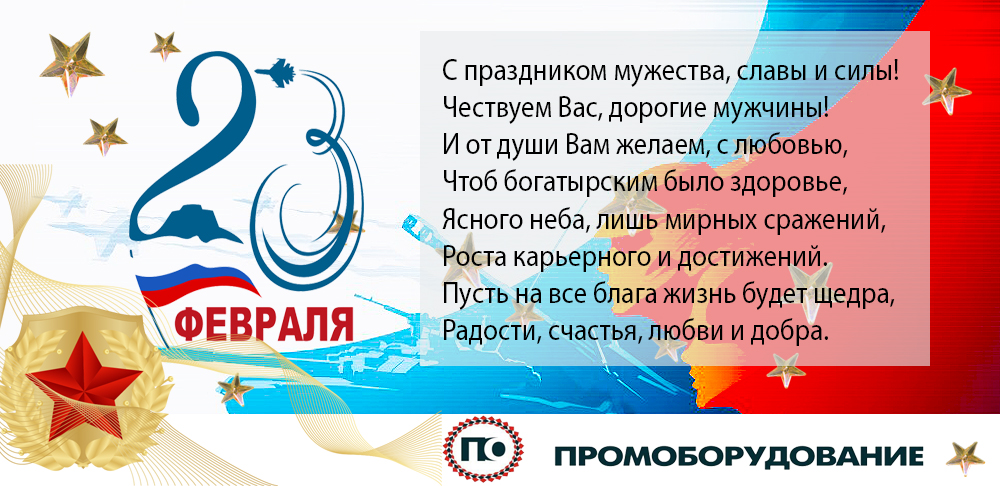 23
ФЕВРАЛЯ

С праздником мужества, славы и силы!
Чествуем Вас, дорогие мужчины!
И от души Вам желаем, с любовью,
Чтоб богатырским было здоровье,
Ясного неба, лишь мирных сражений,
Роста карьерного и достижений.
Пусть на все блага жизнь будет щедра,
Радости, счастья, любви и добра.

ПО
ПРОМОБОРУДОВАНИЕ